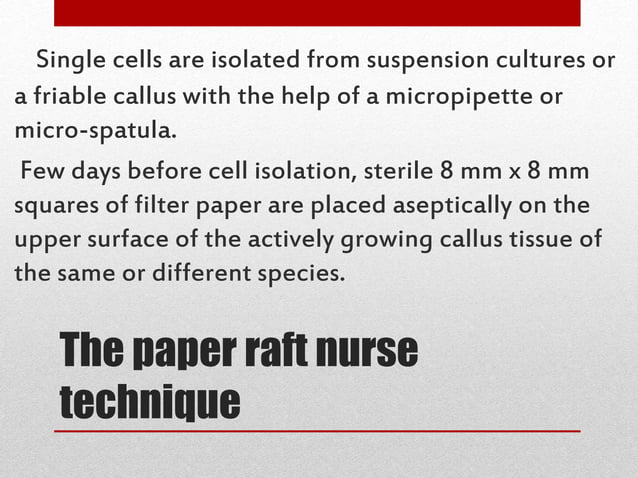 Single cells are isolated from suspension cultures or a friable callus with the help of a micropipette or micro-spatula.

Few days before cell isolation, sterile 8 mm x 8 mm squares of filter paper are placed aseptically on the upper surface of the actively growing callus tissue of the same or different species.

The paper raft nurse technique